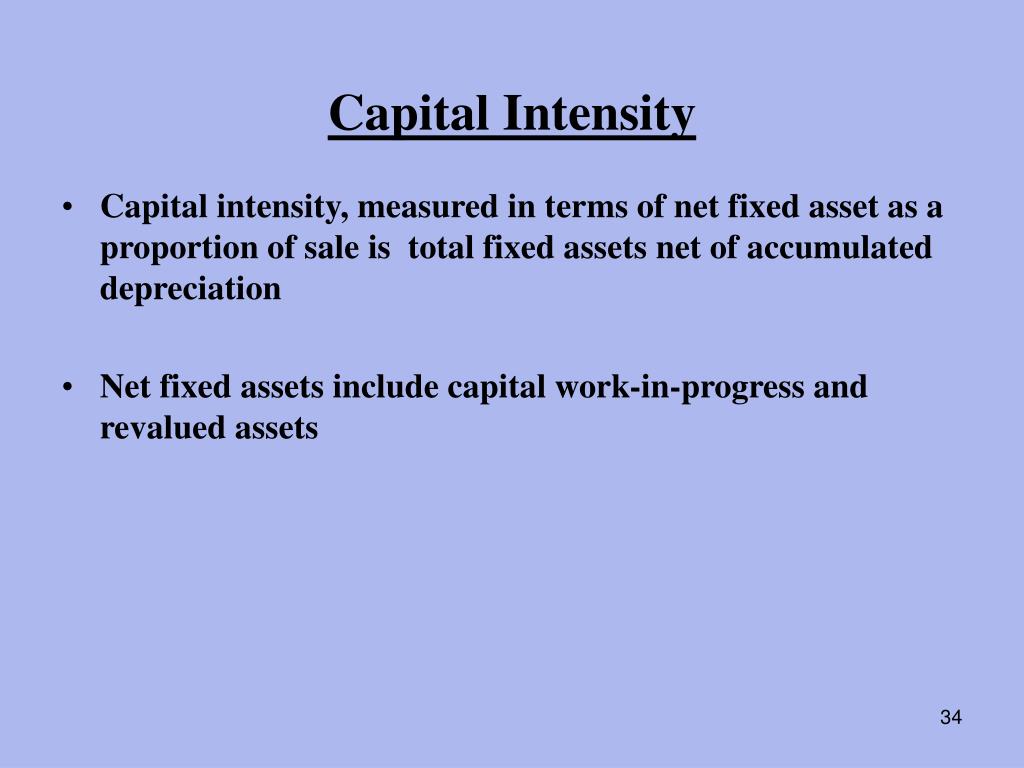 Capital Intensity

• Capital intensity, measured in terms of net fixed asset as a proportion of sale is total fixed assets net of accumulated depreciation

• Net fixed assets include capital work-in-progress and revalued assets

34